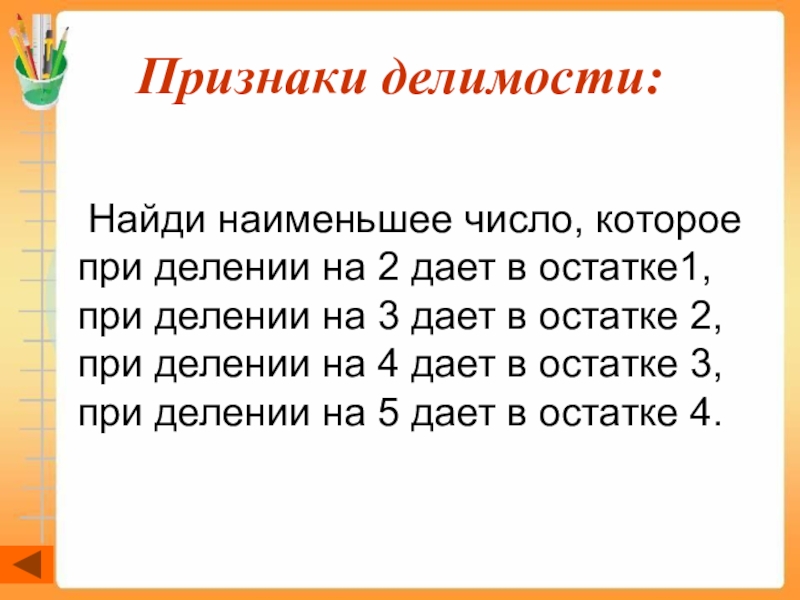 Признаки делимости:

Найди наименьшее число, которое при делении на 2 дает в остатке1, при делении на 3 дает в остатке 2, при делении на 4 дает в остатке 3, при делении на 5 дает в остатке 4.